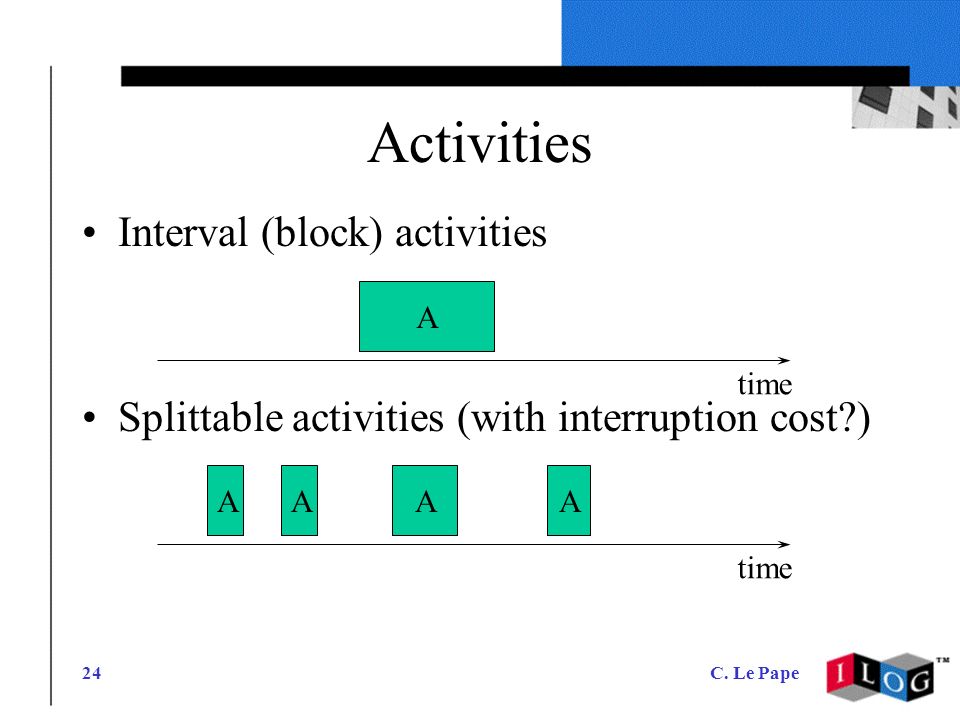 Activities

• Interval (block) activities

A

time

• Splittable activities (with interruption cost?)

A A A A

time

24

C. Le Pape

ILOG™